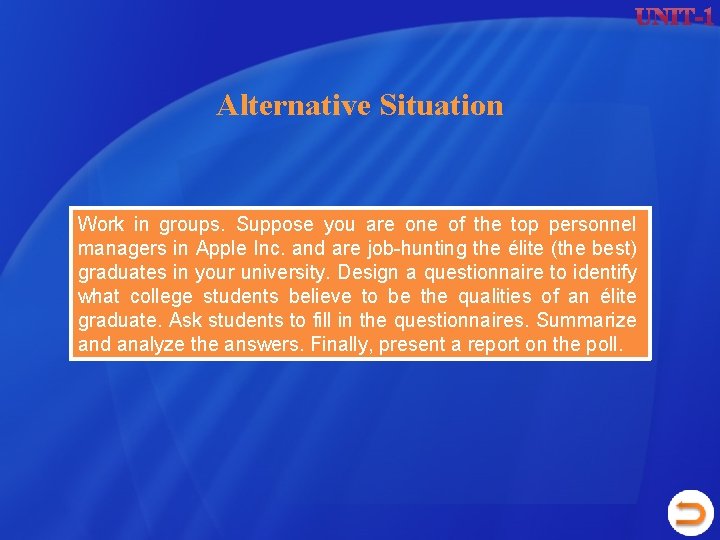 UNIT-1

Alternative Situation

Work in groups. Suppose you are one of the top personnel managers in Apple Inc. and are job-hunting the élite (the best) graduates in your university. Design a questionnaire to identify what college students believe to be the qualities of an élite graduate. Ask students to fill in the questionnaires. Summarize and analyze the answers. Finally, present a report on the poll.